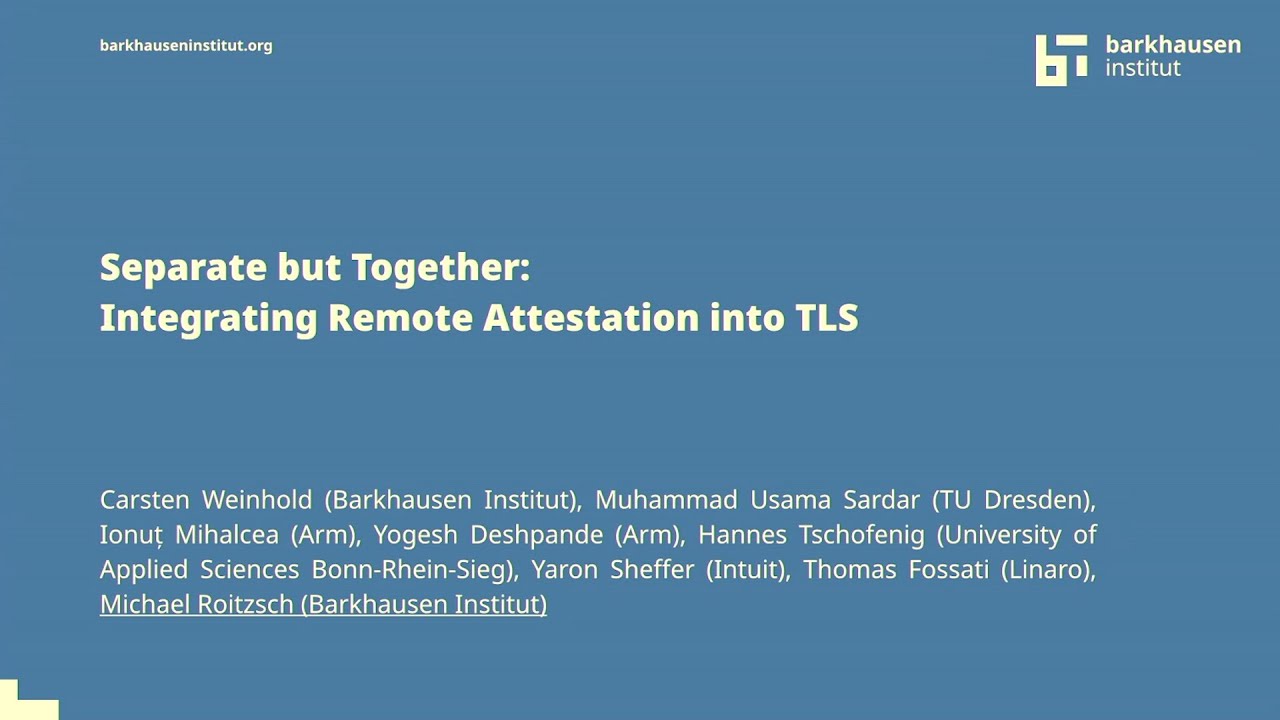 barkhauseninstitut.org

barkhausen institut

Separate but Together:
Integrating Remote Attestation into TLS

Carsten Weinhold (Barkhausen Institut), Muhammad Usama Sardar (TU Dresden), Ionuț Mihalcea (Arm), Yogesh Deshpande (Arm), Hannes Tschofenig (University of Applied Sciences Bonn-Rhein-Sieg), Yaron Sheffer (Intuit), Thomas Fossati (Linaro), Michael Roitzsch (Barkhausen Institut)